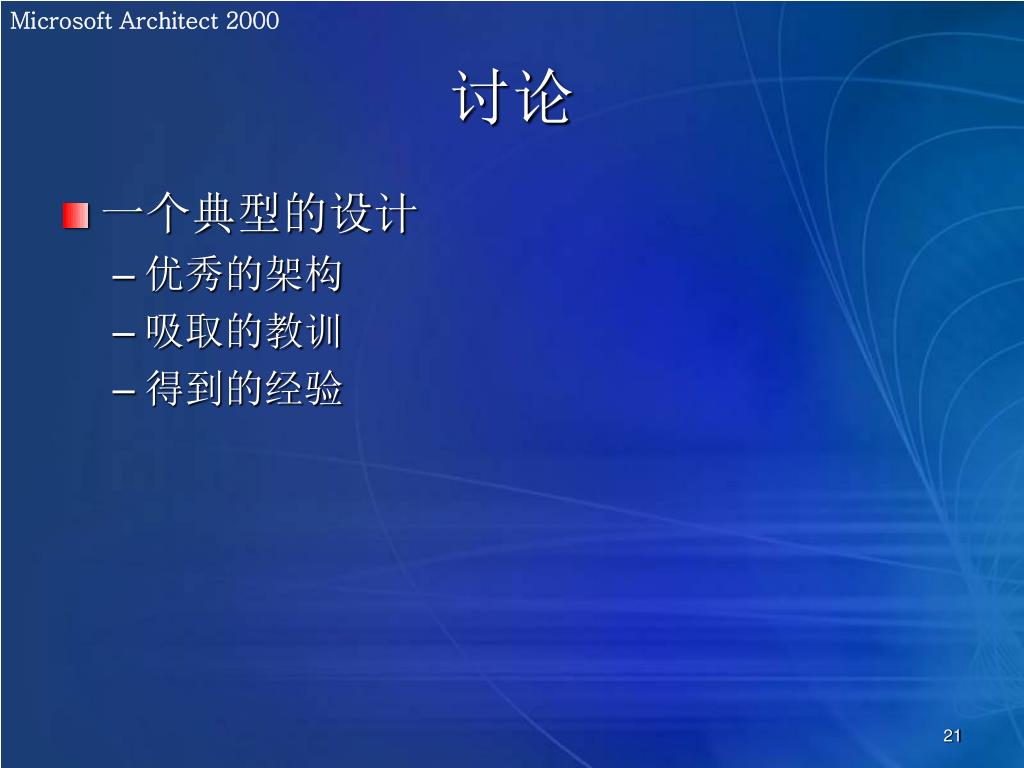 Microsoft Architect 2000

讨论

一个典型的设计
– 优秀的架构
– 吸取的教训
– 得到的经验

21